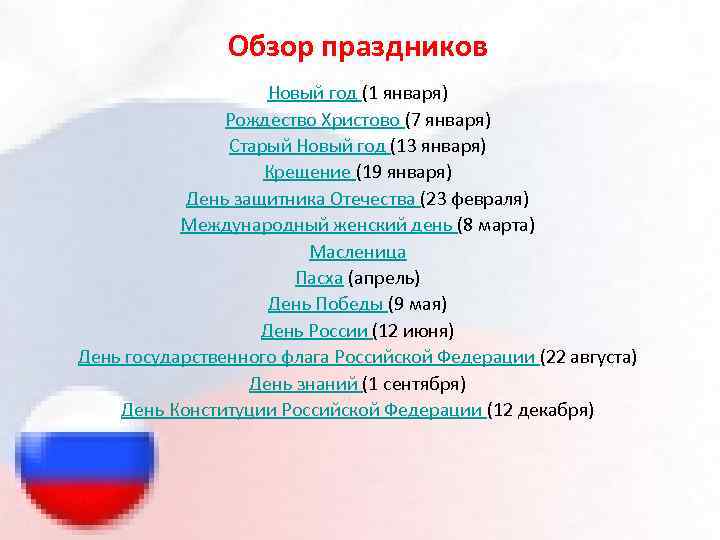 Обзор праздников

Новый год (1 января)
Рождество Христово (7 января)
Старый Новый год (13 января)
Крещение (19 января)
День защитника Отечества (23 февраля)
Международный женский день (8 марта)
Масленица
Пасха (апрель)
День Победы (9 мая)
День России (12 июня)
День государственного флага Российской Федерации (22 августа)
День знаний (1 сентября)
День Конституции Российской Федерации (12 декабря)